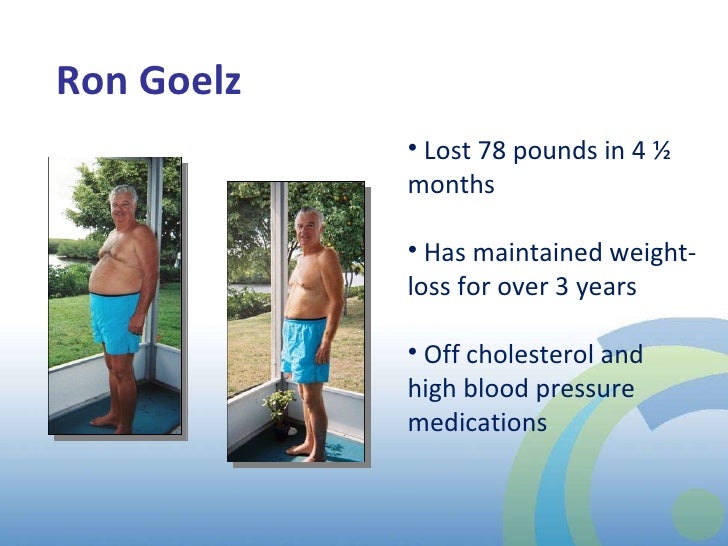 Ron Goelz

• Lost 78 pounds in 4 ½ months

• Has maintained weight-loss for over 3 years

• Off cholesterol and high blood pressure medications